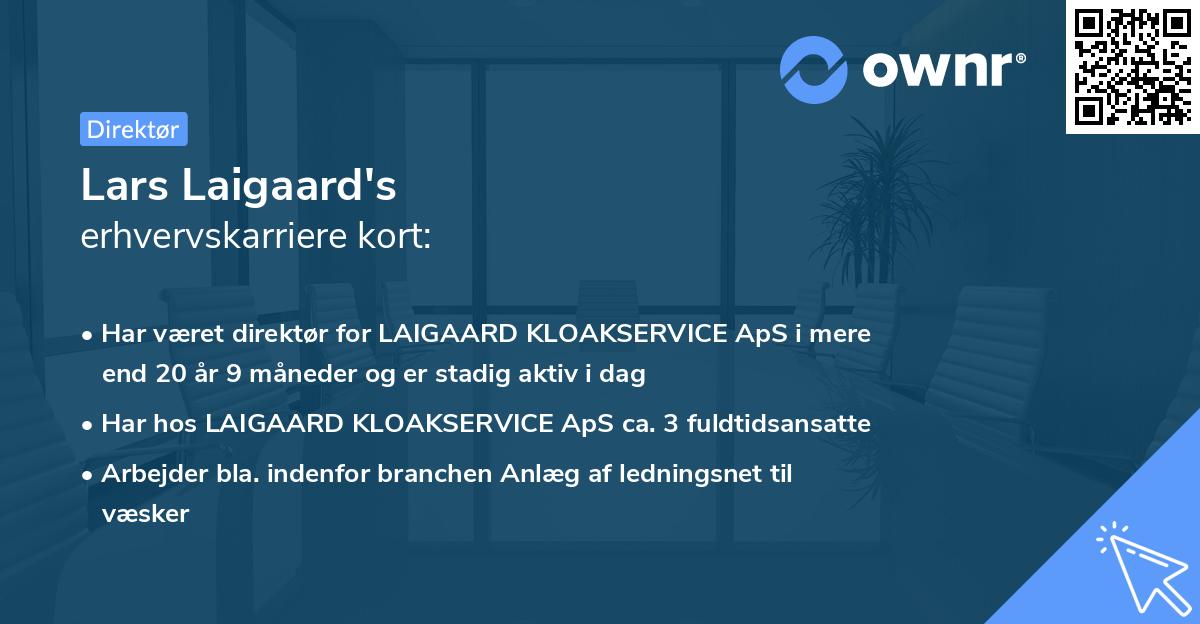 ownr®

Direktør

Lars Laigaard's
erhvervskarriere kort:

• Har været direktør for LAIGAARD KLOAKSERVICE ApS i mere end 20 år 9 måneder og er stadig aktiv i dag

• Har hos LAIGAARD KLOAKSERVICE ApS ca. 3 fuldtidsansatte

• Arbejder bla. indenfor branchen Anlæg af ledningsnet til væsker